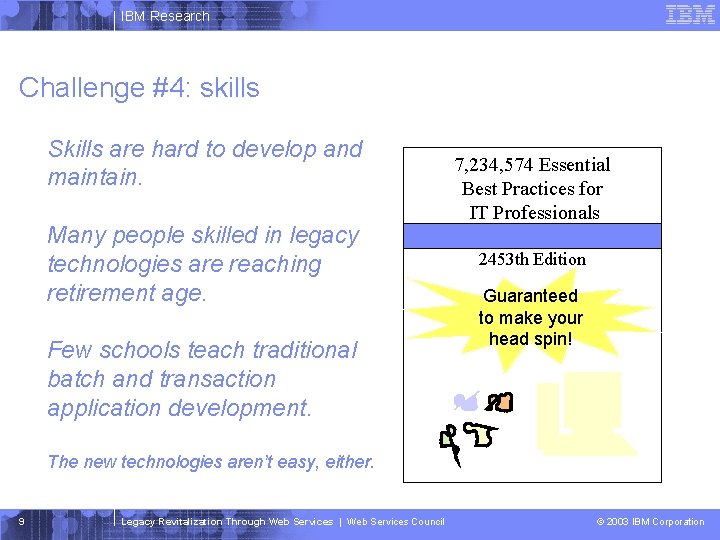 IBM Research

IBM

Challenge #4: skills

Skills are hard to develop and maintain.

Many people skilled in legacy technologies are reaching retirement age.

Few schools teach traditional batch and transaction application development.

The new technologies aren't easy, either.

7,234,574 Essential Best Practices for IT Professionals

2453th Edition

Guaranteed to make your head spin!

9

Legacy Revitalization Through Web Services | Web Services Council

© 2003 IBM Corporation